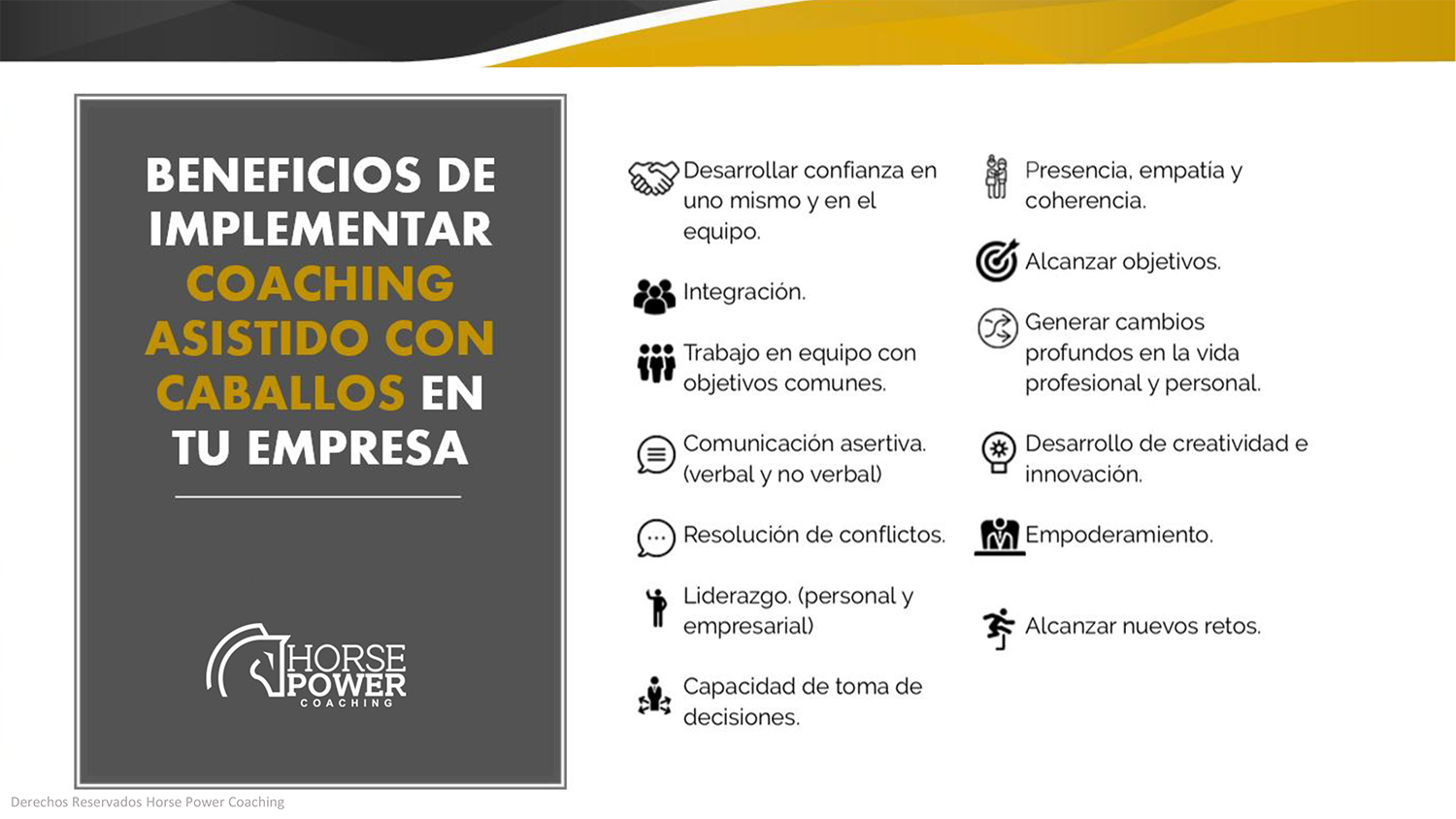 BENEFICIOS DE IMPLEMENTAR COACHING ASISTIDO CON CABALLOS EN TU EMPRESA

HORSE POWER COACHING

Desarrollar confianza en uno mismo y en el equipo.

Integración.

Trabajo en equipo con objetivos comunes.

Comunicación asertiva. (verbal y no verbal)

Resolución de conflictos.

Liderazgo. (personal y empresarial)

Capacidad de toma de decisiones.

Presencia, empatía y coherencia.

Alcanzar objetivos.

Generar cambios profundos en la vida profesional y personal.

Desarrollo de creatividad e innovación.

Empoderamiento.

Alcanzar nuevos retos.

Derechos Reservados Horse Power Coaching